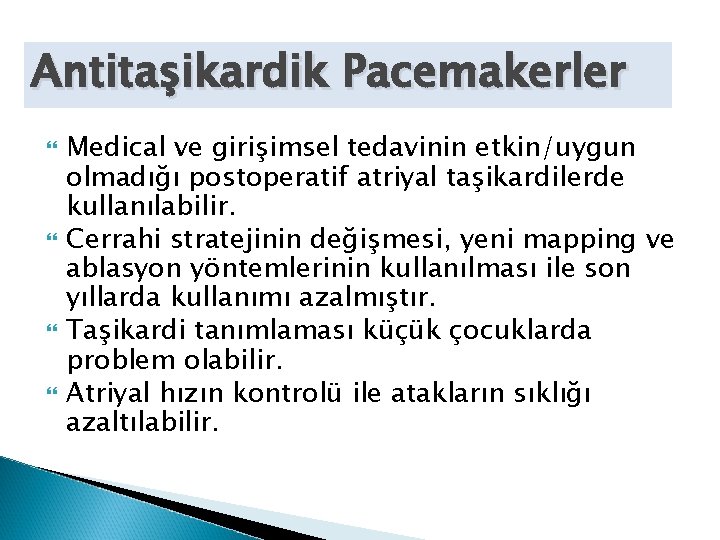 Antitaşikardik Pacemakerler

Medical ve girişimsel tedavinin etkin/uygun olmadığı postoperatif atriyal taşikardilerde kullanılabilir.

Cerrahi stratejinin değişmesi, yeni mapping ve ablasyon yöntemlerinin kullanılması ile son yıllarda kullanımı azalmıştır.

Taşikardi tanımlaması küçük çocuklarda problem olabilir.

Atriyal hızın kontrolü ile atakların sıklığı azaltılabilir.